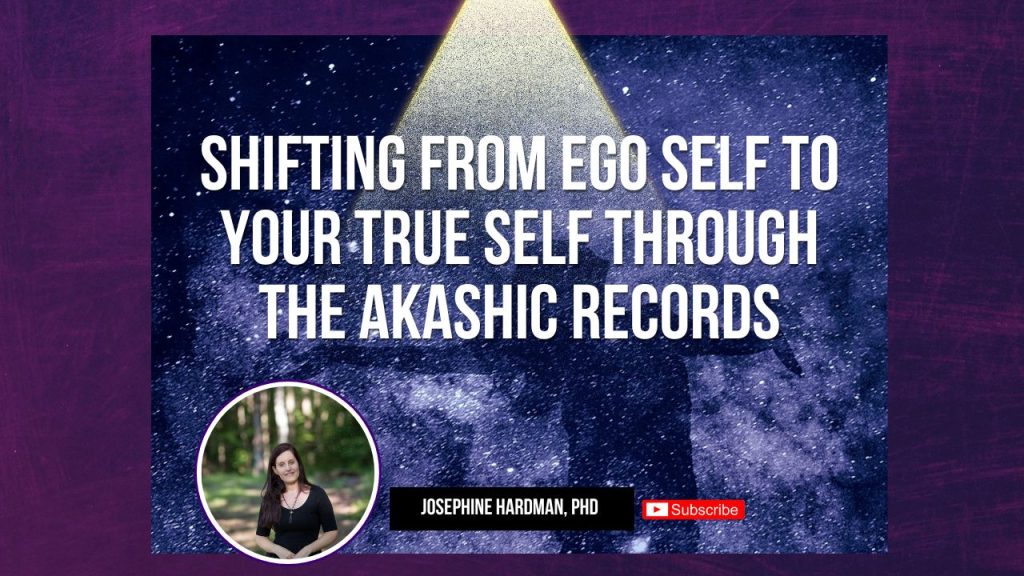 SHIFTING FROM EGO SELF TO YOUR TRUE SELF THROUGH THE AKASHIC RECORDS

JOSEPHINE HARDMAN, PHD

Subscribe